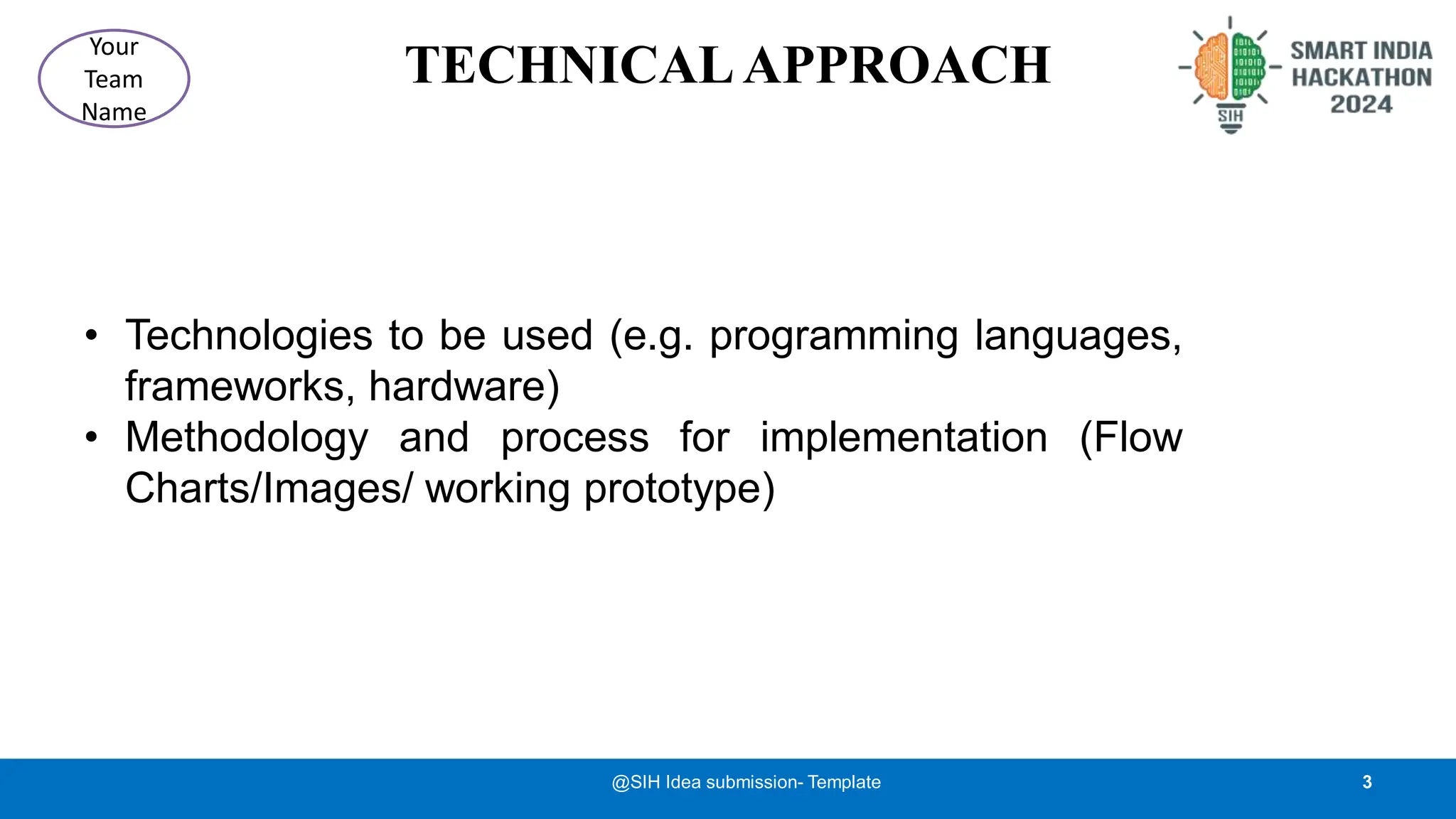 Your Team Name

TECHNICAL APPROACH

SIH

SMART INDIA HACKATHON 2024

• Technologies to be used (e.g. programming languages, frameworks, hardware)
• Methodology and process for implementation (Flow Charts/Images/ working prototype)

@SIH Idea submission- Template

3